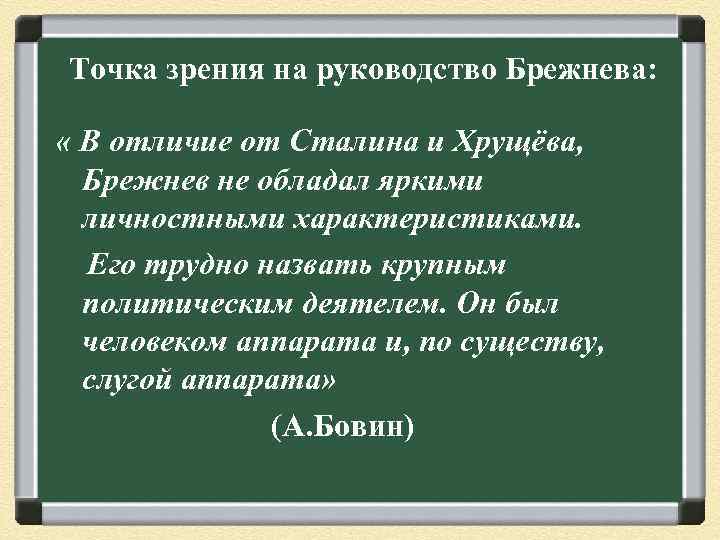 Точка зрения на руководство Брежнева:

« В отличие от Сталина и Хрущёва, Брежнев не обладал яркими личностными характеристиками.

Его трудно назвать крупным политическим деятелем. Он был человеком аппарата и, по существу, слугой аппарата»

(А.Бовин)